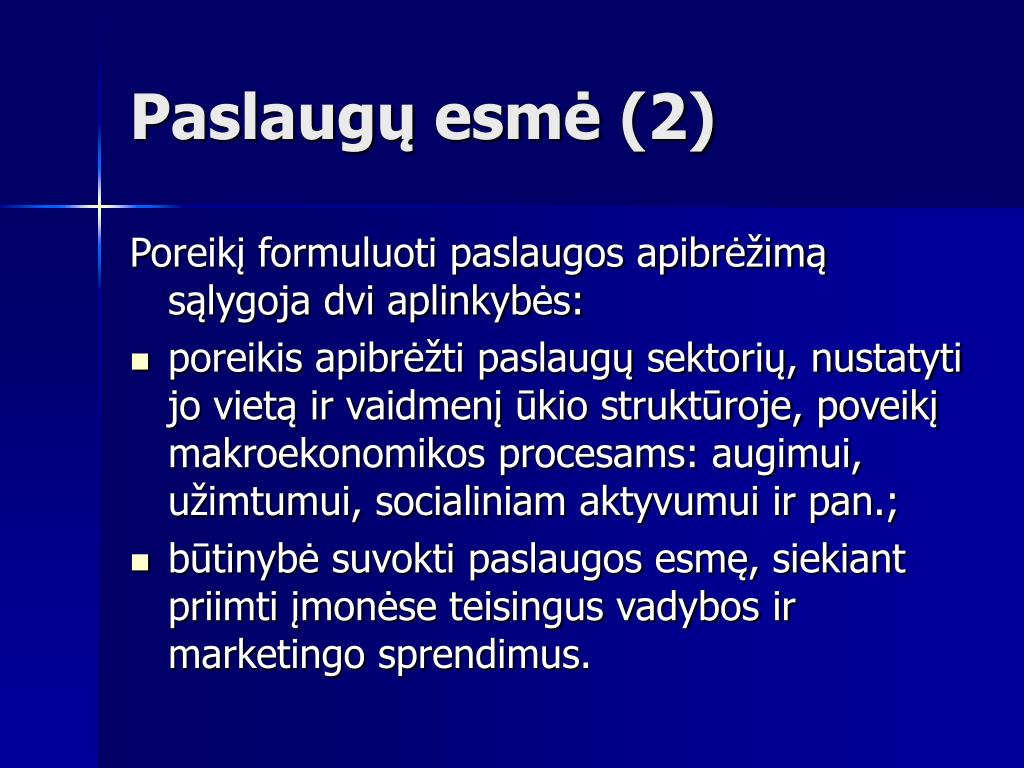 Paslaugų esmė (2)

Poreikį formuluoti paslaugos apibrėžimą sąlygoja dvi aplinkybės:

- poreikis apibrėžti paslaugų sektorių, nustatyti jo vietą ir vaidmenį ūkio struktūroje, poveikį makroekonomikos procesams: augimui, užimtumui, socialiniam aktyvumui ir pan.;
- būtinybė suvokti paslaugos esmę, siekiant priimti įmonėse teisingus vadybos ir marketingo sprendimus.